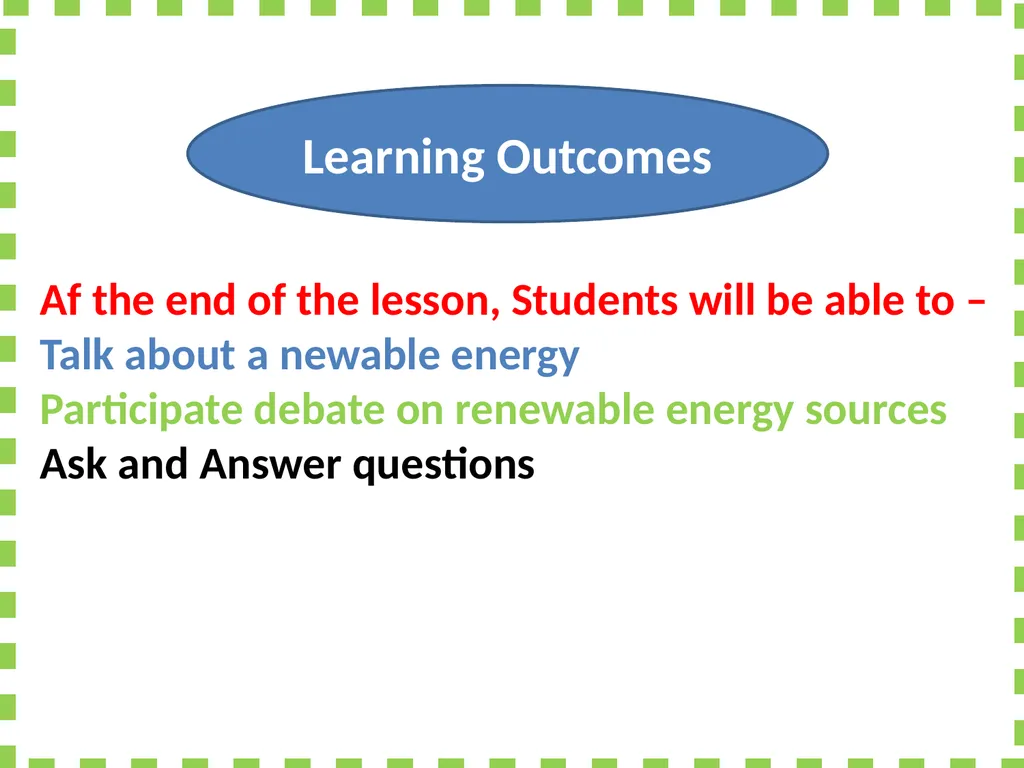 Learning Outcomes

Af the end of the lesson, Students will be able to –
Talk about a newable energy
Participate debate on renewable energy sources
Ask and Answer questions